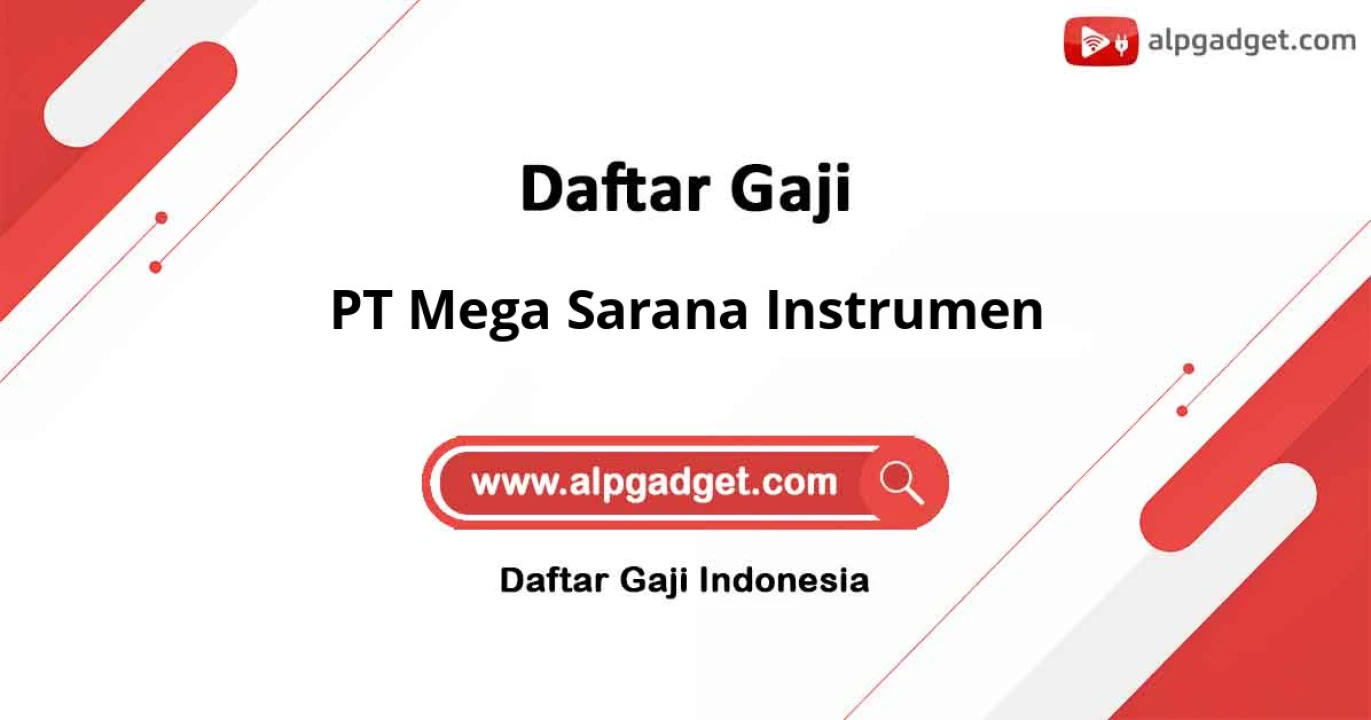 alpgadget.com

Daftar Gaji

PT Mega Sarana Instrumen

www.alpgadget.com

Daftar Gaji Indonesia